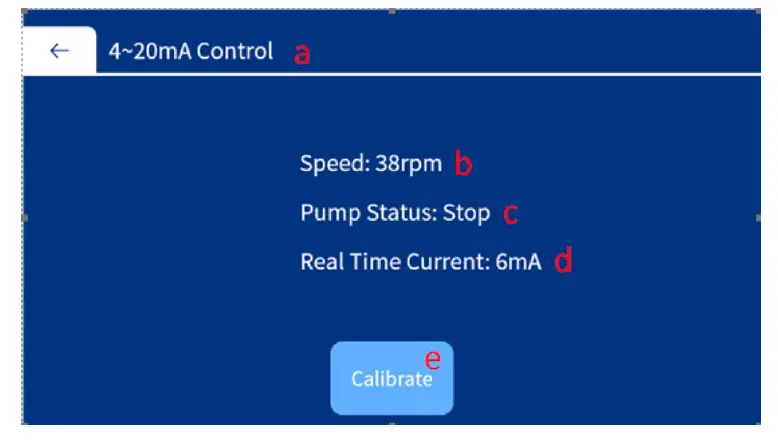 ← 4~20mA Control a

Speed: 38rpm b

Pump Status: Stop c

Real Time Current: 6mA d

e
Calibrate